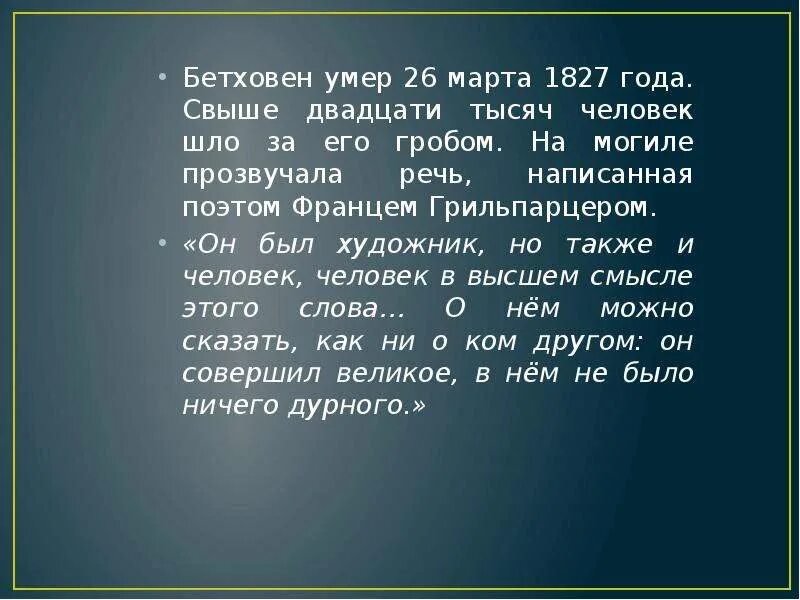 • Бетховен умер 26 марта 1827 года. Свыше двадцати тысяч человек шло за его гробом. На могиле прозвучала речь, написанная поэтом Францем Грильпарцером.

• «Он был художник, но также и человек, человек в высшем смысле этого слова... О нём можно сказать, как ни о ком другом: он совершил великое, в нём не было ничего дурного.»